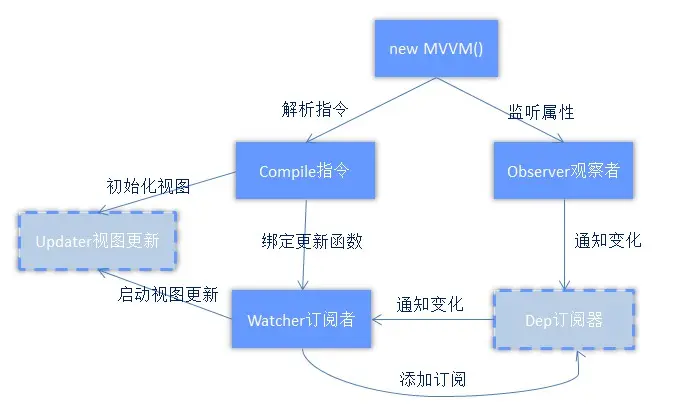 new MVVM()

解析指令

监听属性

Compile指令

Observer观察者

初始化视图

Updater视图更新

绑定更新函数

通知变化

启动视图更新

Watcher订阅者

通知变化

Dep订阅器

添加订阅